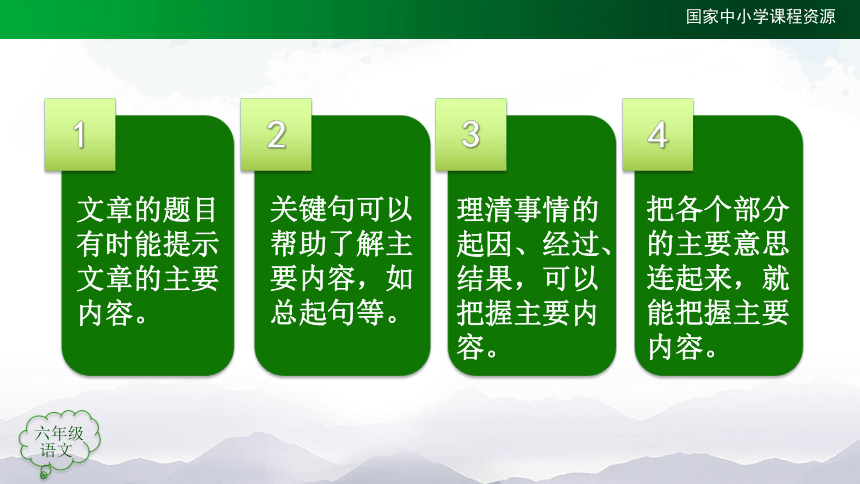 国家中小学课程资源

1

文章的题目有时能提示文章的主要内容。

2

关键句可以帮助了解主要内容，如总起句等。

3

理清事情的起因、经过、结果，可以把握主要内容。

4

把各个部分的主要意思连起来，就能把握主要内容。

六年级
语文